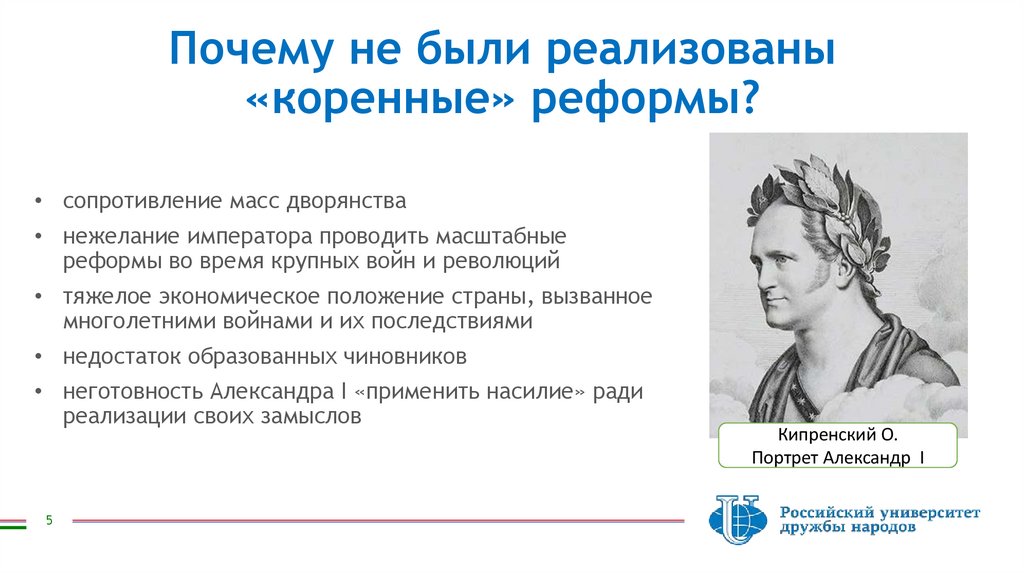 Почему не были реализованы «коренные» реформы?

• сопротивление масс дворянства
• нежелание императора проводить масштабные реформы во время крупных войн и революций
• тяжелое экономическое положение страны, вызванное многолетними войнами и их последствиями
• недостаток образованных чиновников
• неготовность Александра I «применить насилие» ради реализации своих замыслов

Кипренский О.
Портрет Александр I

5

Российский университет дружбы народов